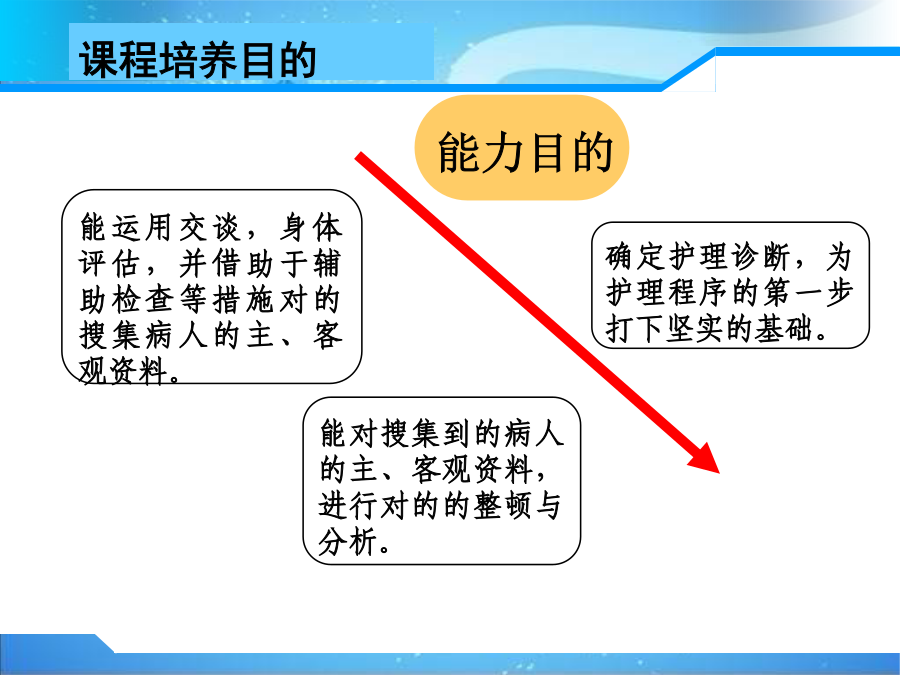 课程培养目的

能力目的

能运用交谈，身体评估，并借助于辅助检查等措施对的搜集病人的主、客观资料。

能对搜集到的病人的主、客观资料，进行对的的整顿与分析。

确定护理诊断，为护理程序的第一步打下坚实的基础。